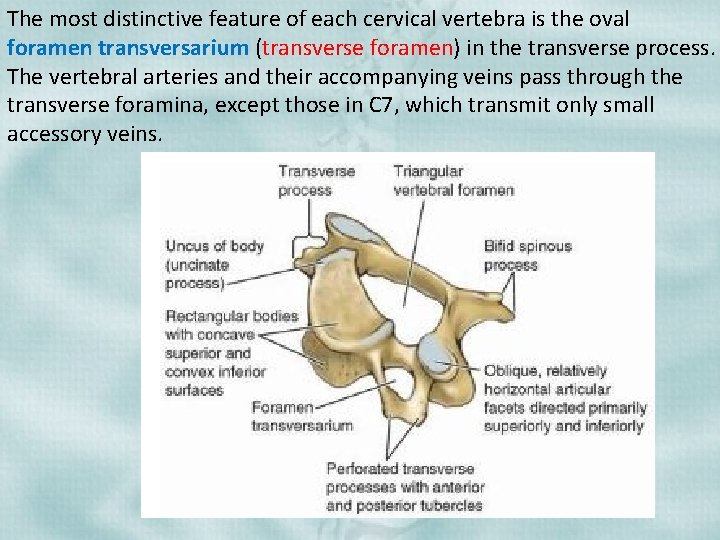 The most distinctive feature of each cervical vertebra is the oval foramen transversarium (transverse foramen) in the transverse process. The vertebral arteries and their accompanying veins pass through the transverse foramina, except those in C7, which transmit only small accessory veins.

Transverse process

Triangular vertebral foramen

Uncus of body (uncinate process)

Bifid spinous process

Rectangular bodies with concave superior and convex inferior surfaces

Oblique, relatively horizontal articular facets directed primarily superiorly and inferiorly

Foramen transversarium

Perforated transverse processes with anterior and posterior tubercles